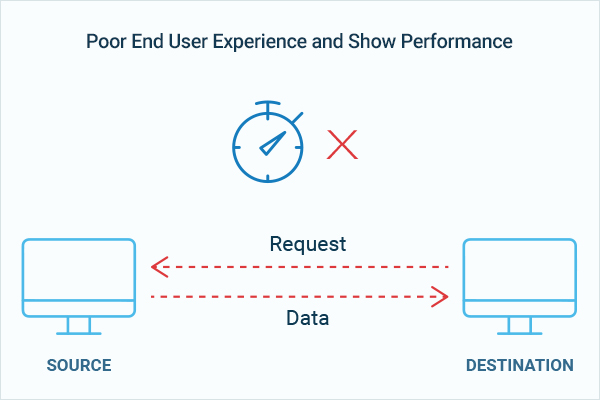 Poor End User Experience and Show Performance

Request

Data

SOURCE

DESTINATION